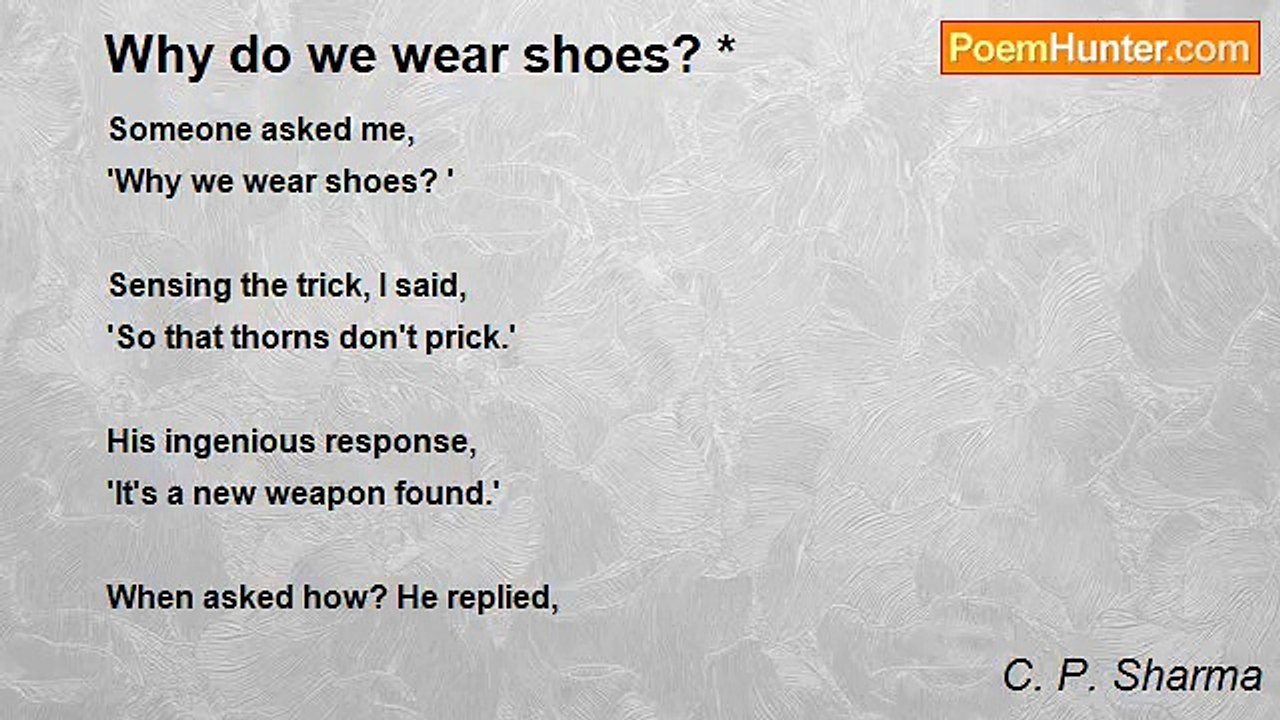 Why do we wear shoes? *

PoemHunter.com

Someone asked me,
'Why we wear shoes? '

Sensing the trick, I said,
'So that thorns don't prick.'

His ingenious response,
'It's a new weapon found.'

When asked how? He replied,

C. P. Sharma